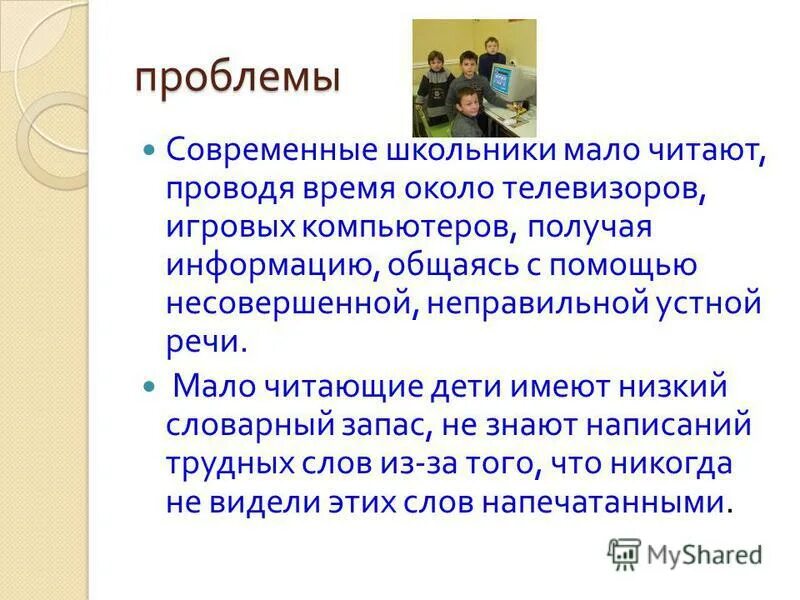 проблемы

Современные школьники мало читают, проводя время около телевизоров, игровых компьютеров, получая информацию, общаясь с помощью несовершенной, неправильной устной речи.

Мало читающие дети имеют низкий словарный запас, не знают написаний трудных слов из-за того, что никогда не видели этих слов напечатанными.

MyShared